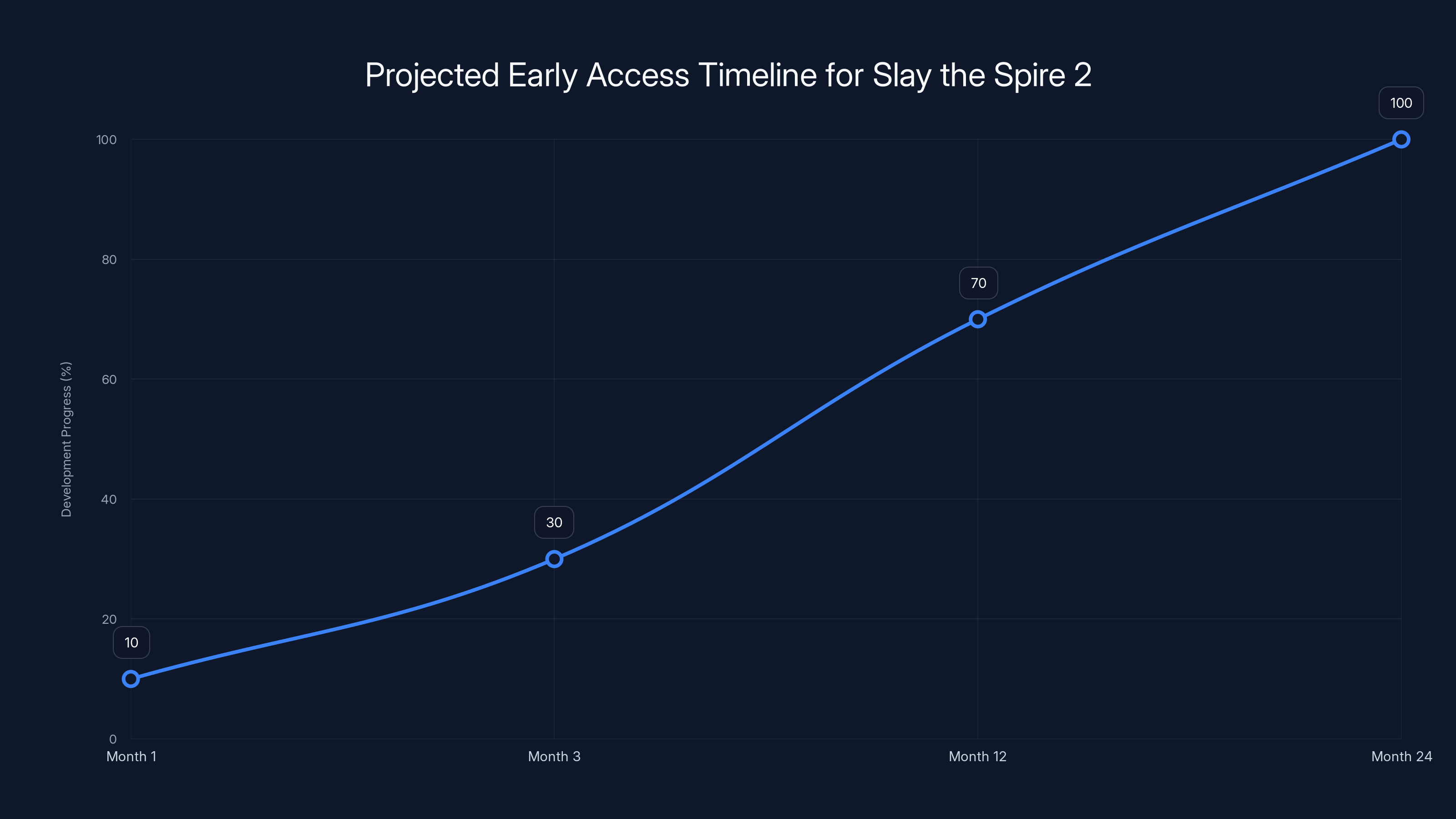 Projected Early Access Timeline for Slay the Spire 2

Development Progress (%)

100
80
60
40
20
0

10
30
70
100

Month 1
Month 3
Month 12
Month 24